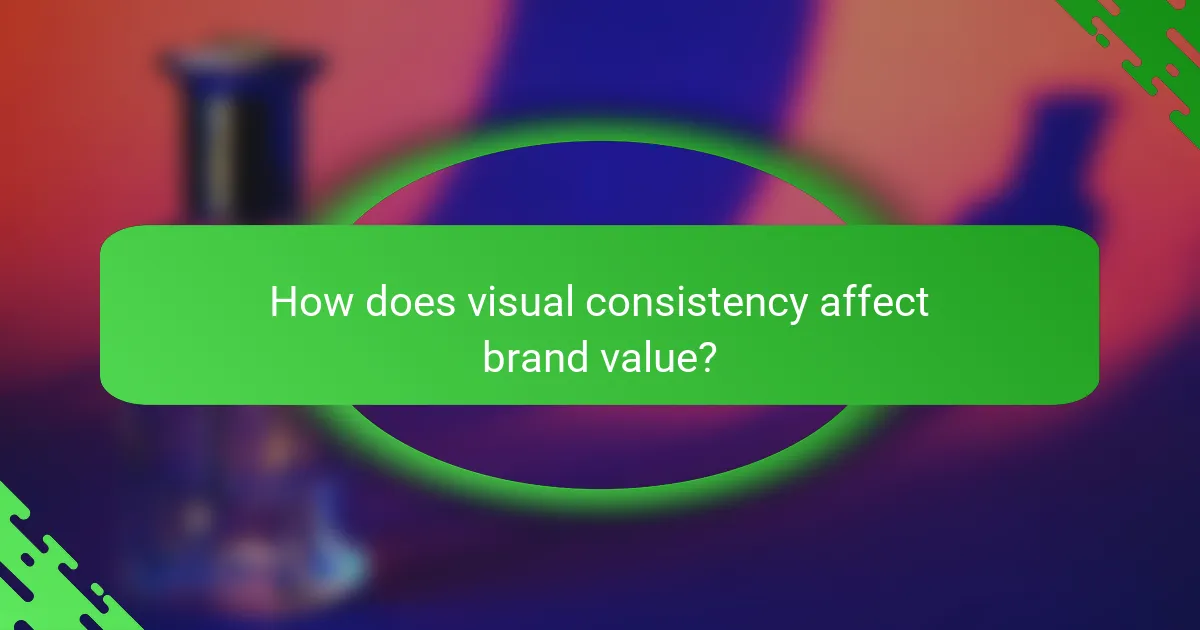 How does visual consistency affect brand value?